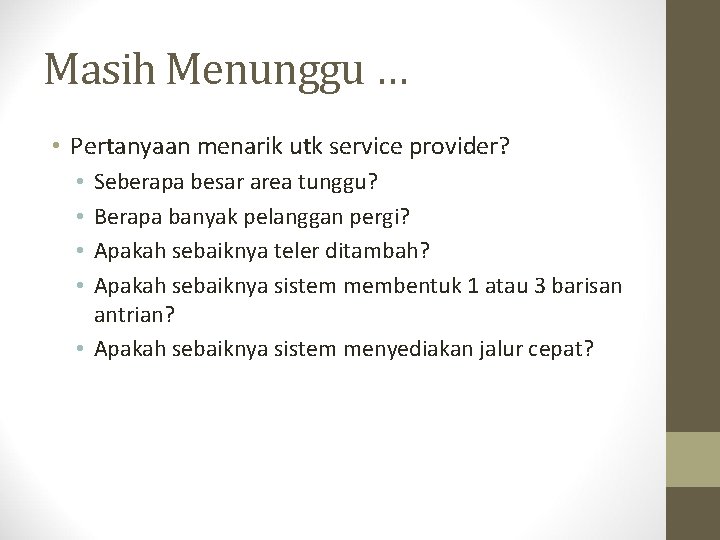 Masih Menunggu …

• Pertanyaan menarik utk service provider?
  • Seberapa besar area tunggu?
  • Berapa banyak pelanggan pergi?
  • Apakah sebaiknya teler ditambah?
  • Apakah sebaiknya sistem membentuk 1 atau 3 barisan antrian?
  • Apakah sebaiknya sistem menyediakan jalur cepat?